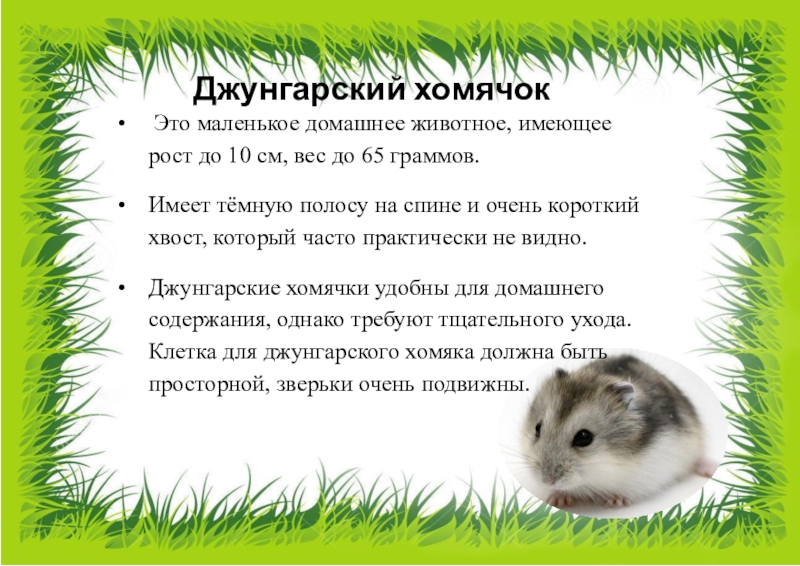 Джунгарский хомячок

• Это маленькое домашнее животное, имеющее рост до 10 см, вес до 65 граммов.

• Имеет тёмную полосу на спине и очень короткий хвост, который часто практически не видно.

• Джунгарские хомячки удобны для домашнего содержания, однако требуют тщательного ухода. Клетка для джунгарского хомяка должна быть просторной, зверьки очень подвижны.